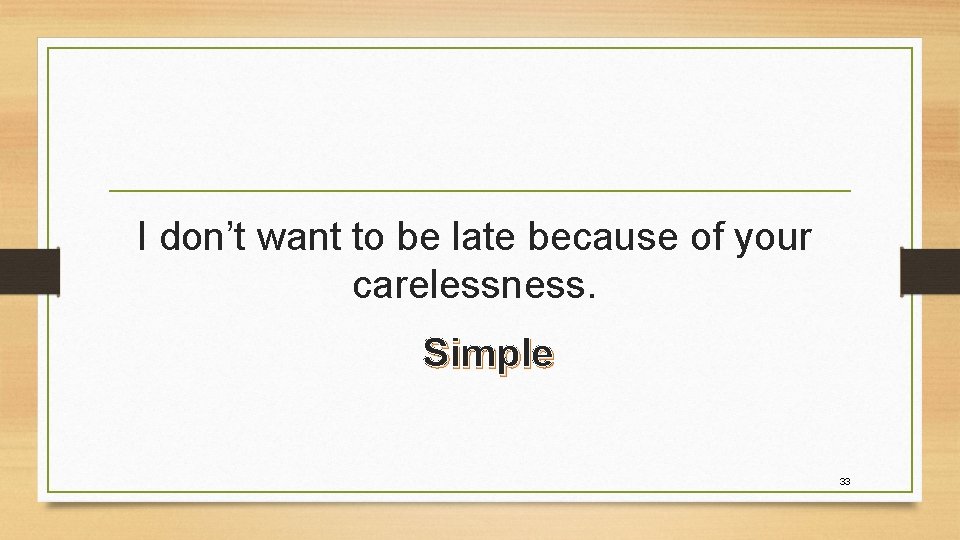 I don’t want to be late because of your carelessness.

Simple

33